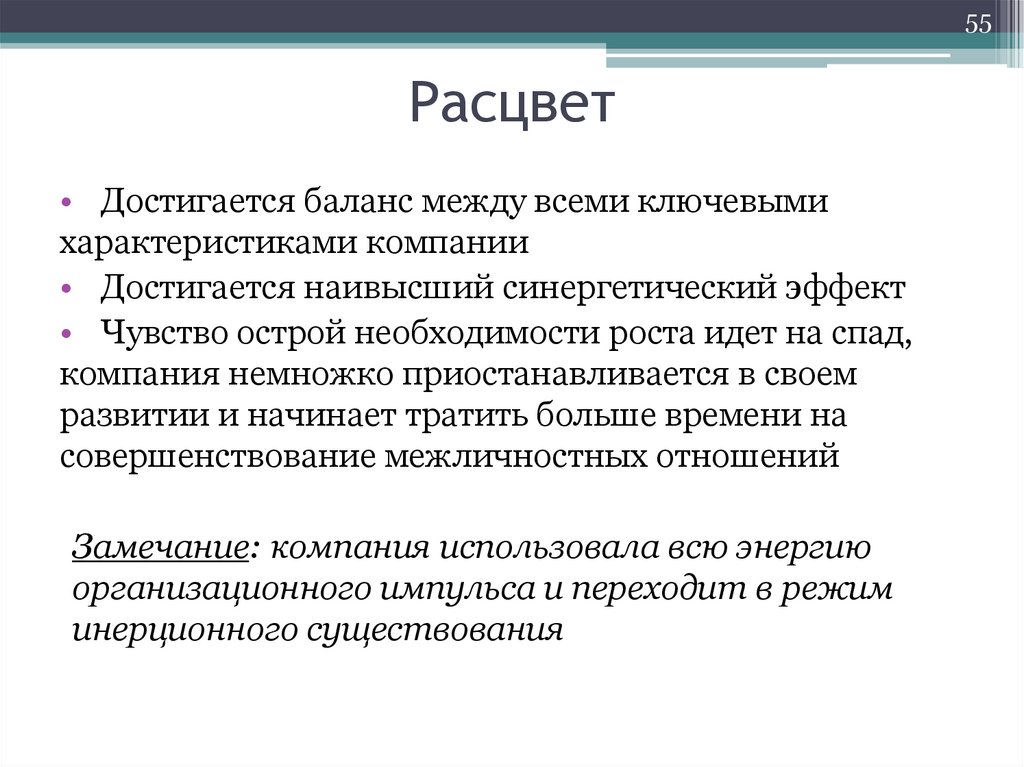 55

Расцвет

• Достигается баланс между всеми ключевыми характеристиками компании
• Достигается наивысший синергетический эффект
• Чувство острой необходимости роста идет на спад, компания немножко приостанавливается в своем развитии и начинает тратить больше времени на совершенствование межличностных отношений

Замечание: компания использовала всю энергию организационного импульса и переходит в режим инерционного существования